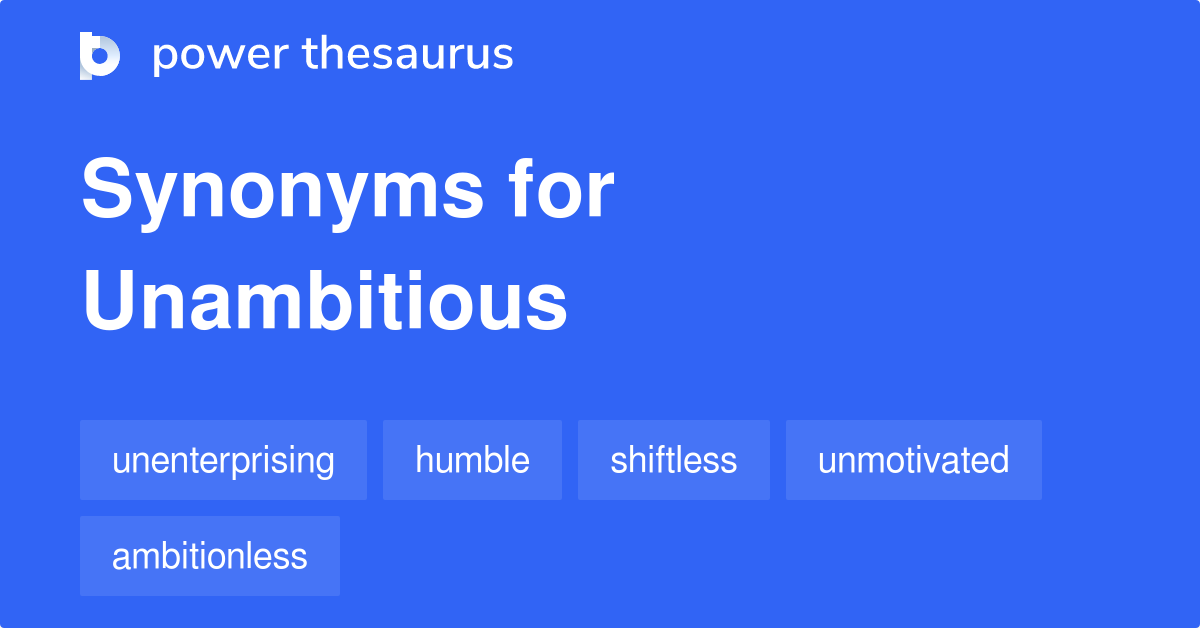 power thesaurus

Synonyms for Unambitious

unenterprising
humble
shiftless
unmotivated
ambitionless